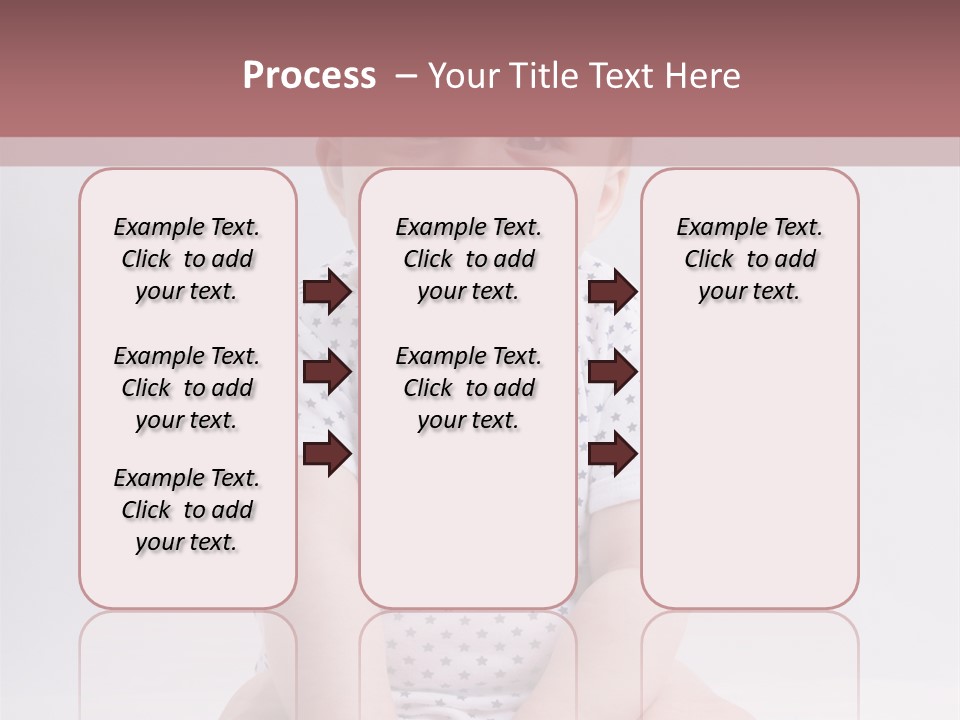 Process – Your Title Text Here

Example Text. Click to add your text.

Example Text. Click to add your text.

Example Text. Click to add your text.

Example Text. Click to add your text.

Example Text. Click to add your text.

Example Text. Click to add your text.